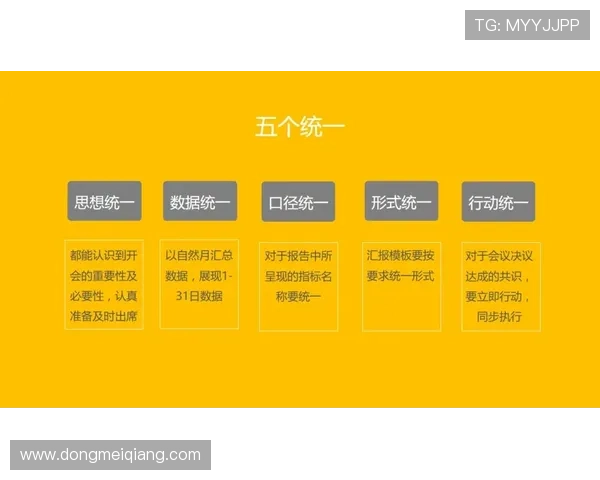 TG: MYYJJPP

五个统一

思想统一

都能认识到开会的重要性及必要性，认真准备及时出席

数据统一

以自然月汇总数据，展现1-31日数据

口径统一

对于报告中所呈现的指标名称要统一

形式统一

汇报模板要按要求统一形式

行动统一

对于会议决议达成的共识，要立即行动，同步执行

www.dongmeiqiang.com